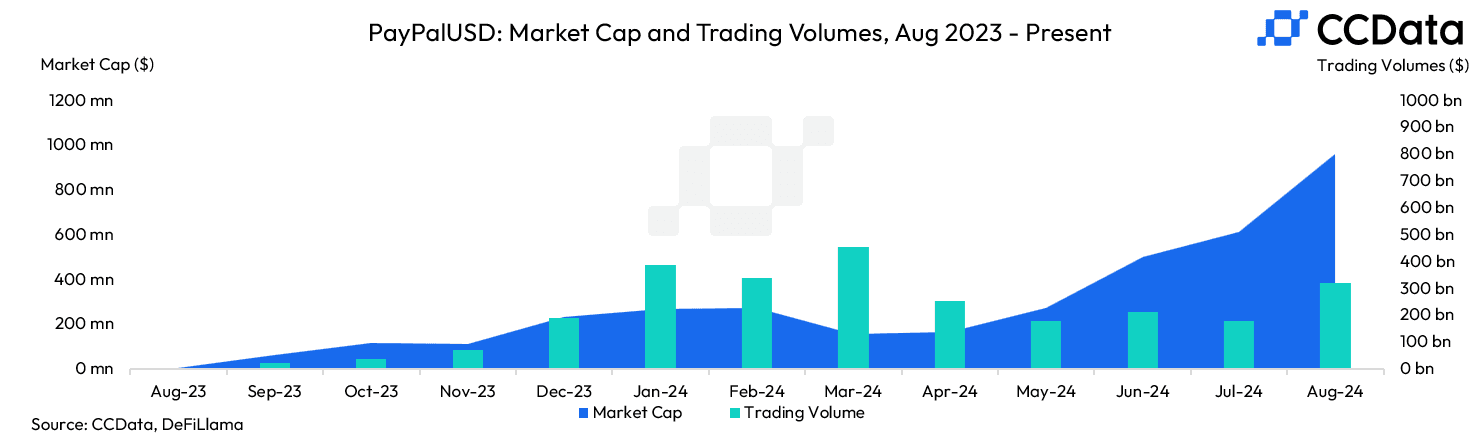 PayPalUSD: Market Cap and Trading Volumes, Aug 2023 - Present

CCData

Market Cap ($)

Trading Volumes ($)

1200 mn
1000 mn
800 mn
600 mn
400 mn
200 mn
0 mn

1000 bn
900 bn
800 bn
700 bn
600 bn
500 bn
400 bn
300 bn
200 bn
100 bn
0 bn

Aug-23 Sep-23 Oct-23 Nov-23 Dec-23 Jan-24 Feb-24 Mar-24 Apr-24 May-24 Jun-24 Jul-24 Aug-24

Market Cap Trading Volume

Source: CCData, DeFiLlama